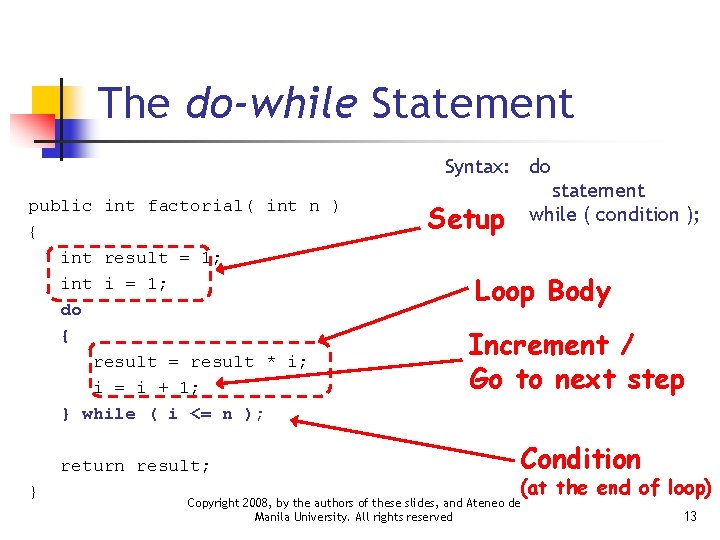 The do-while Statement

Syntax: do
statement
while ( condition );

public int factorial( int n )
{
int result = 1;
int i = 1;
do
{
result = result * i;
i = i + 1;
} while ( i <= n );

return result;
}

Setup

Loop Body

Increment /
Go to next step

Condition
(at the end of loop)

Copyright 2008, by the authors of these slides, and Ateneo de Manila University. All rights reserved

13